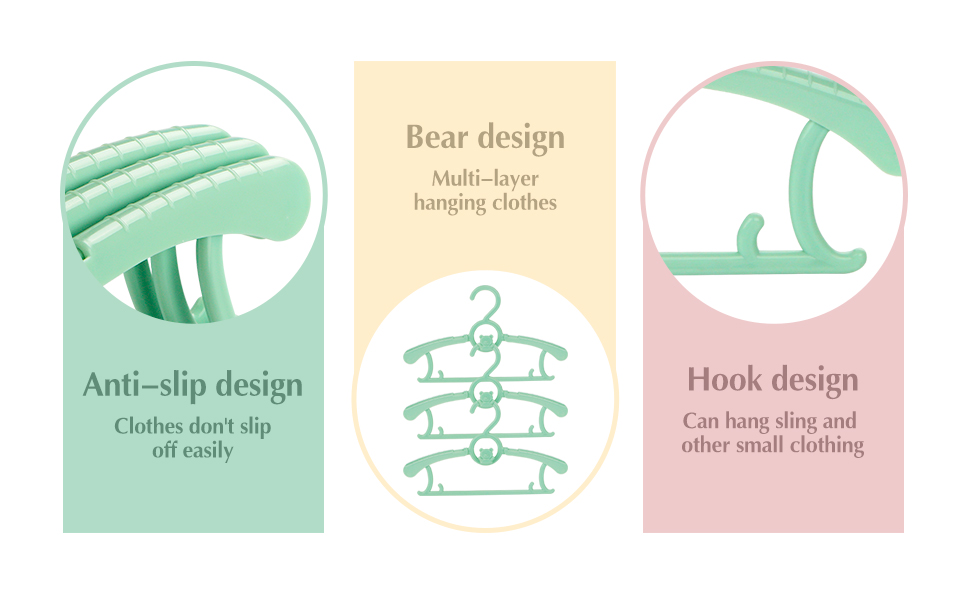 Anti–slip design

Clothes don't slip off easily

Bear design

Multi–layer hanging clothes

Hook design

Can hang sling and other small clothing